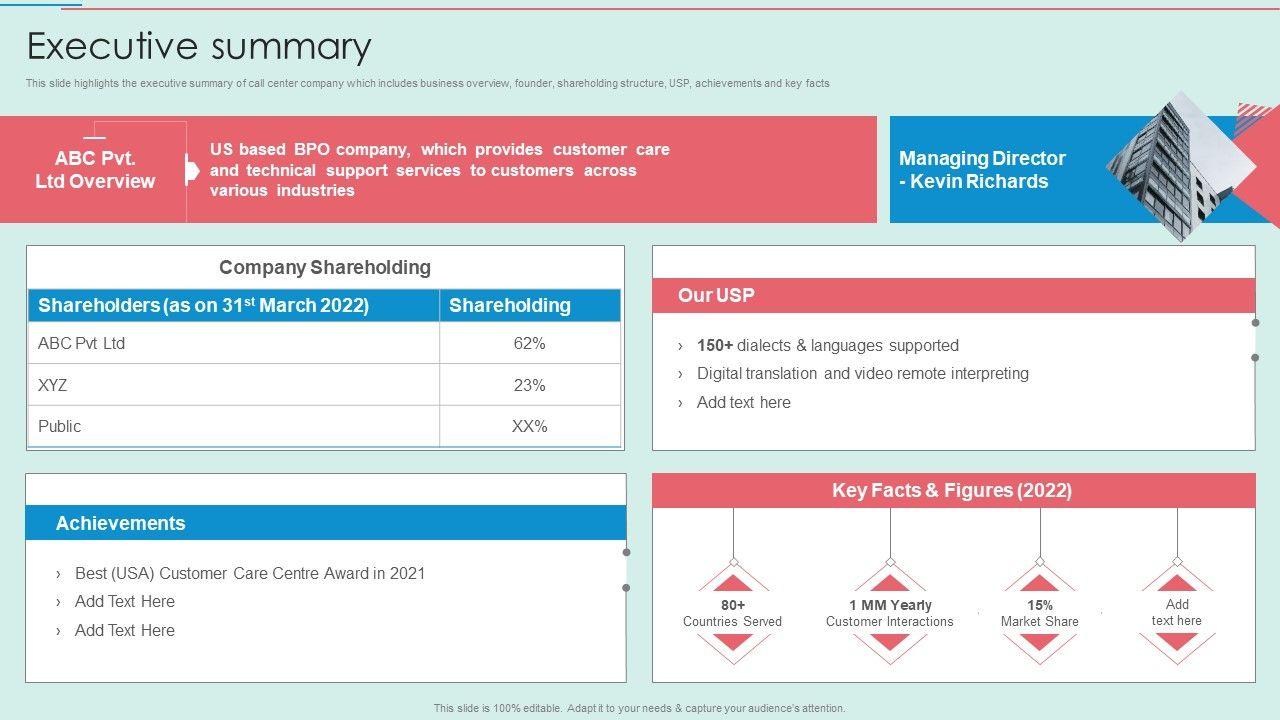 Executive summary

This slide highlights the executive summary of call center company which includes business overview, founder, shareholding structure, USP, achievements and key facts

ABC Pvt. Ltd Overview

US based BPO company, which provides customer care and technical support services to customers across various industries

Managing Director - Kevin Richards

Company Shareholding

| Shareholders (as on 31$^{st}$ March 2022) | Shareholding |
|---|---|
| ABC Pvt Ltd | 62% |
| XYZ | 23% |
| Public | XX% |

Our USP

› 150+ dialects & languages supported
› Digital translation and video remote interpreting
› Add text here

Achievements

› Best (USA) Customer Care Centre Award in 2021
› Add Text Here
› Add Text Here

Key Facts & Figures (2022)

80+ Countries Served

1 MM Yearly Customer Interactions

15% Market Share

Add text here

This slide is 100% editable. Adapt it to your needs & capture your audience's attention.